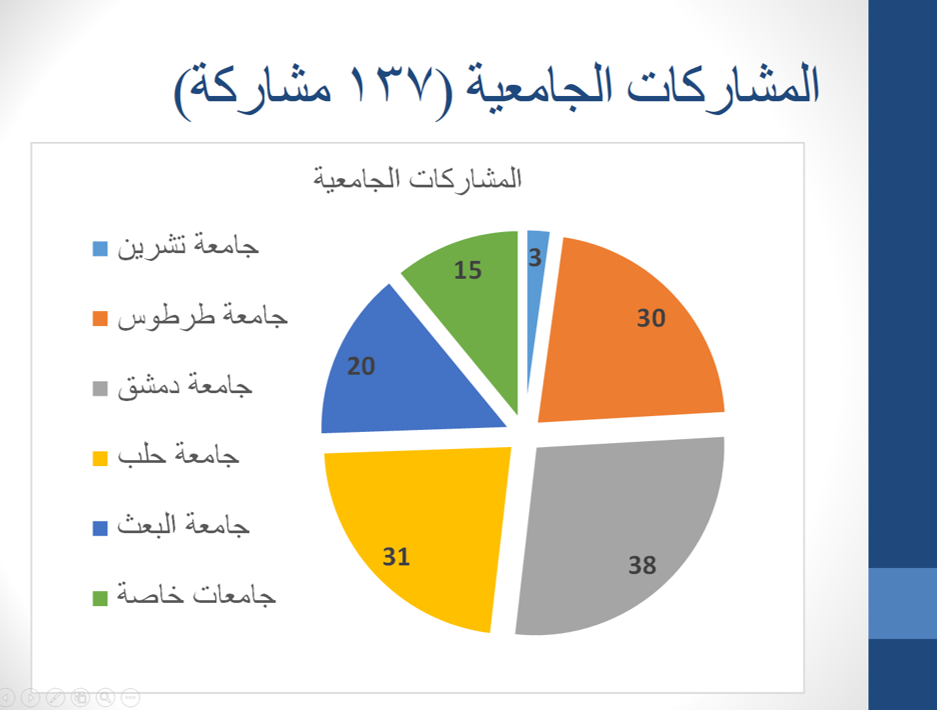 المشاركات الجامعية (١٣٧ مشاركة)

المشاركات الجامعية

جامعة تشرين
جامعة طرطوس
جامعة دمشق
جامعة حلب
جامعة البعث
جامعات خاصة

3
30
38
31
20
15